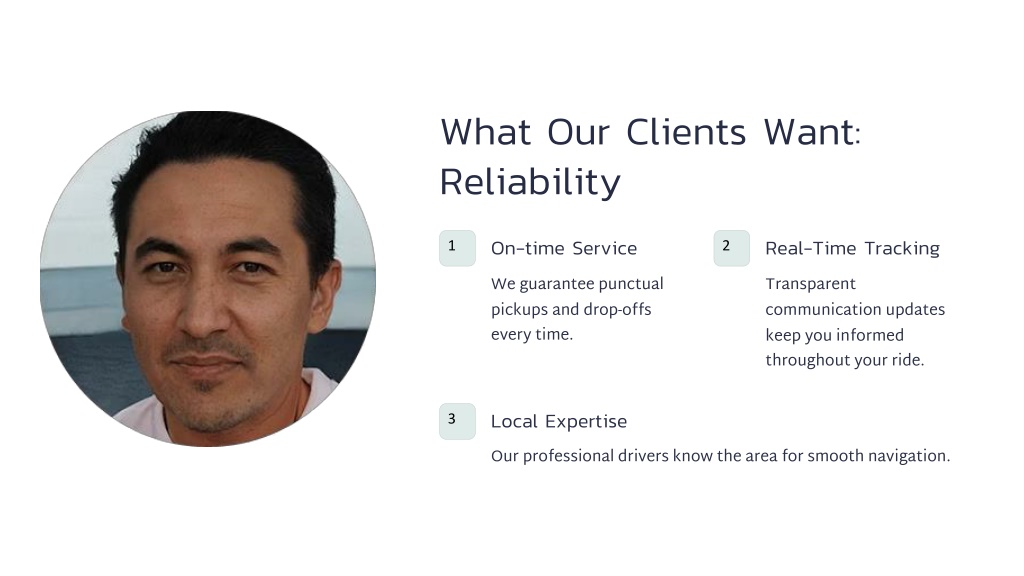 What Our Clients Want: Reliability

1

On-time Service

We guarantee punctual pickups and drop-offs every time.

2

Real-Time Tracking

Transparent communication updates keep you informed throughout your ride.

3

Local Expertise

Our professional drivers know the area for smooth navigation.